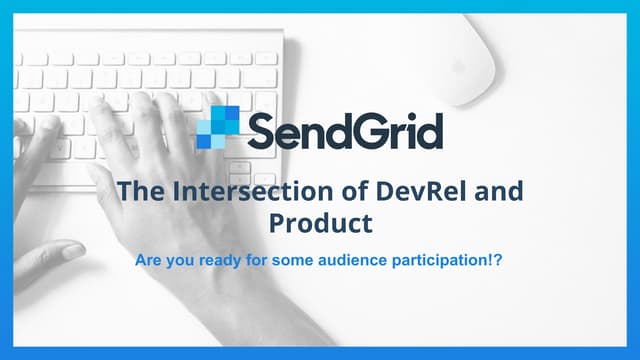 SendGrid

The Intersection of DevRel and Product

Are you ready for some audience participation!?